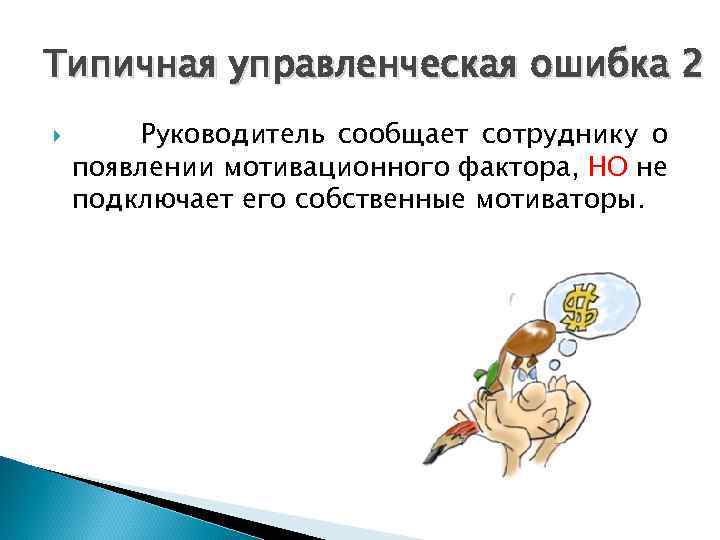 Типичная управленческая ошибка 2

Руководитель сообщает сотруднику о появлении мотивационного фактора, НО не подключает его собственные мотиваторы.

$